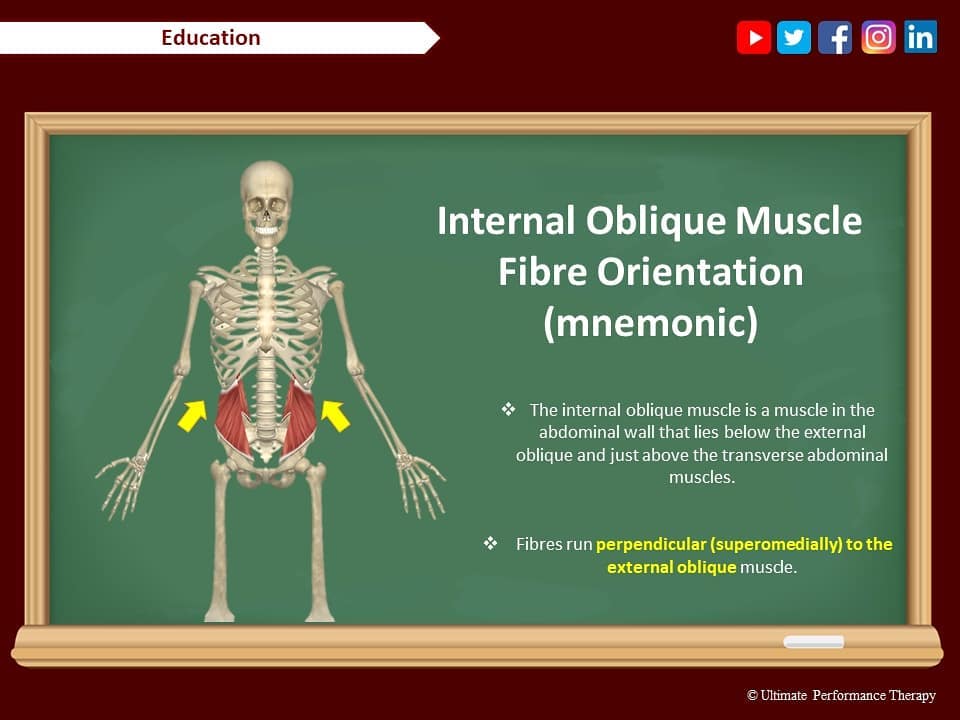 Education

Internal Oblique Muscle Fibre Orientation (mnemonic)

❖ The internal oblique muscle is a muscle in the abdominal wall that lies below the external oblique and just above the transverse abdominal muscles.

❖ Fibres run perpendicular (superomedially) to the external oblique muscle.

© Ultimate Performance Therapy